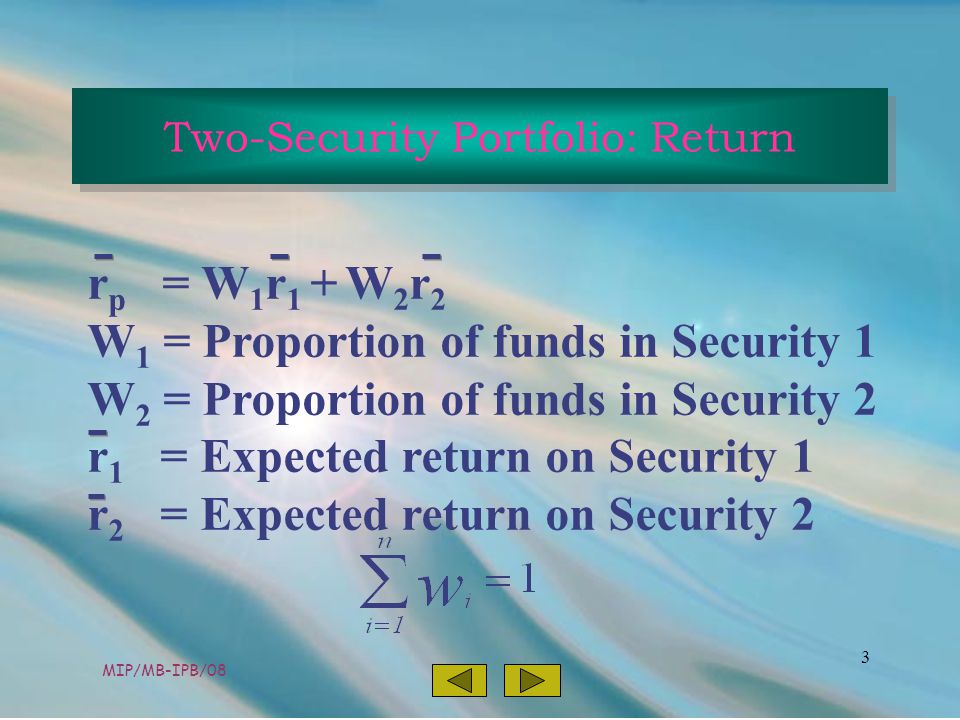 Two-Security Portfolio: Return

$\bar{r}_p = W_1\bar{r}_1 + W_2\bar{r}_2$

$W_1$ = Proportion of funds in Security 1

$W_2$ = Proportion of funds in Security 2

$\bar{r}_1$ = Expected return on Security 1

$\bar{r}_2$ = Expected return on Security 2

$\sum_{i=1}^{n} w_i = 1$

MIP/MB-IPB/08

3